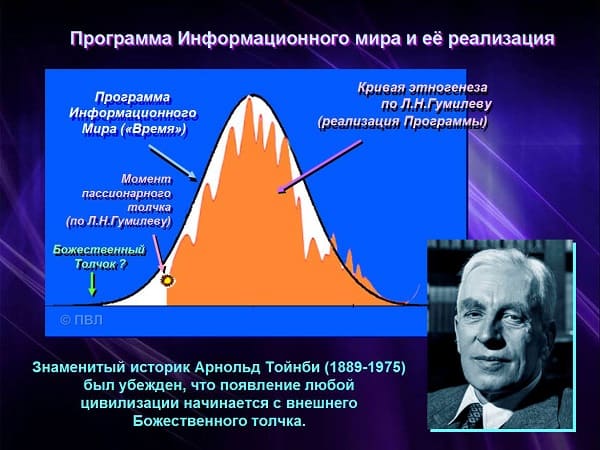 Программа Информационного мира и её реализация

Программа Информационного Мира («Время»)

Кривая этногенеза по Л.Н.Гумилеву (реализация Программы)

Момент пассионарного толчка (по Л.Н.Гумилеву)

Божественный Толчок ?

© ПВЛ

Знаменитый историк Арнольд Тойнби (1889-1975) был убежден, что появление любой цивилизации начинается с внешнего Божественного толчка.